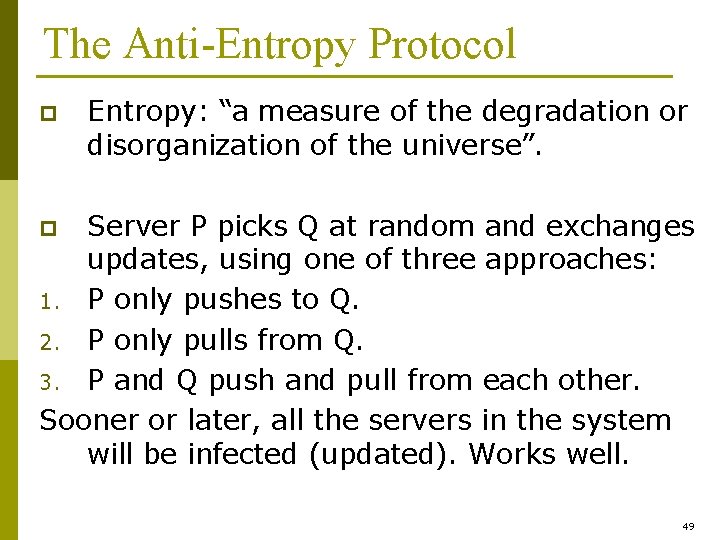 The Anti-Entropy Protocol

Entropy: “a measure of the degradation or disorganization of the universe”.

Server P picks Q at random and exchanges updates, using one of three approaches:
1. P only pushes to Q.
2. P only pulls from Q.
3. P and Q push and pull from each other.
Sooner or later, all the servers in the system will be infected (updated). Works well.

49